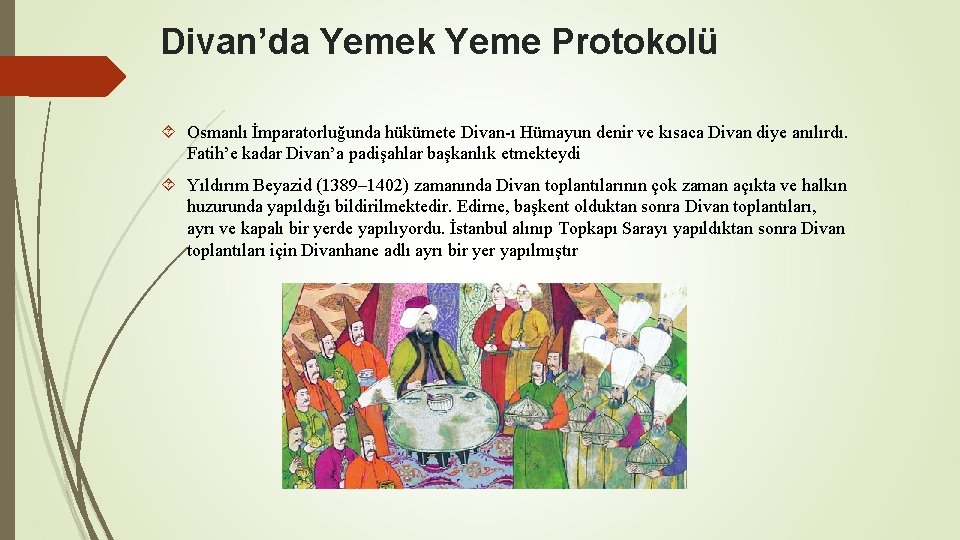 Divan’da Yemek Yeme Protokolü

Osmanlı İmparatorluğunda hükümete Divan-ı Hümayun denir ve kısaca Divan diye anılırdı. Fatih’e kadar Divan’a padişahlar başkanlık etmekteydi

Yıldırım Beyazid (1389–1402) zamanında Divan toplantılarının çok zaman açıkta ve halkın huzurunda yapıldığı bildirilmektedir. Edirne, başkent olduktan sonra Divan toplantıları, ayrı ve kapalı bir yerde yapılıyordu. İstanbul alınıp Topkapı Sarayı yapıldıktan sonra Divan toplantıları için Divanhane adlı ayrı bir yer yapılmıştır